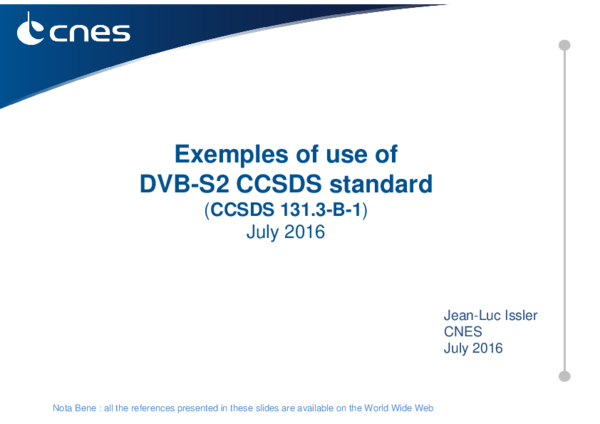 cnes

Exemples of use of
DVB-S2 CCSDS standard
(CCSDS 131.3-B-1)
July 2016

Jean-Luc Issler
CNES
July 2016

Nota Bene : all the references presented in these slides are available on the World Wide Web